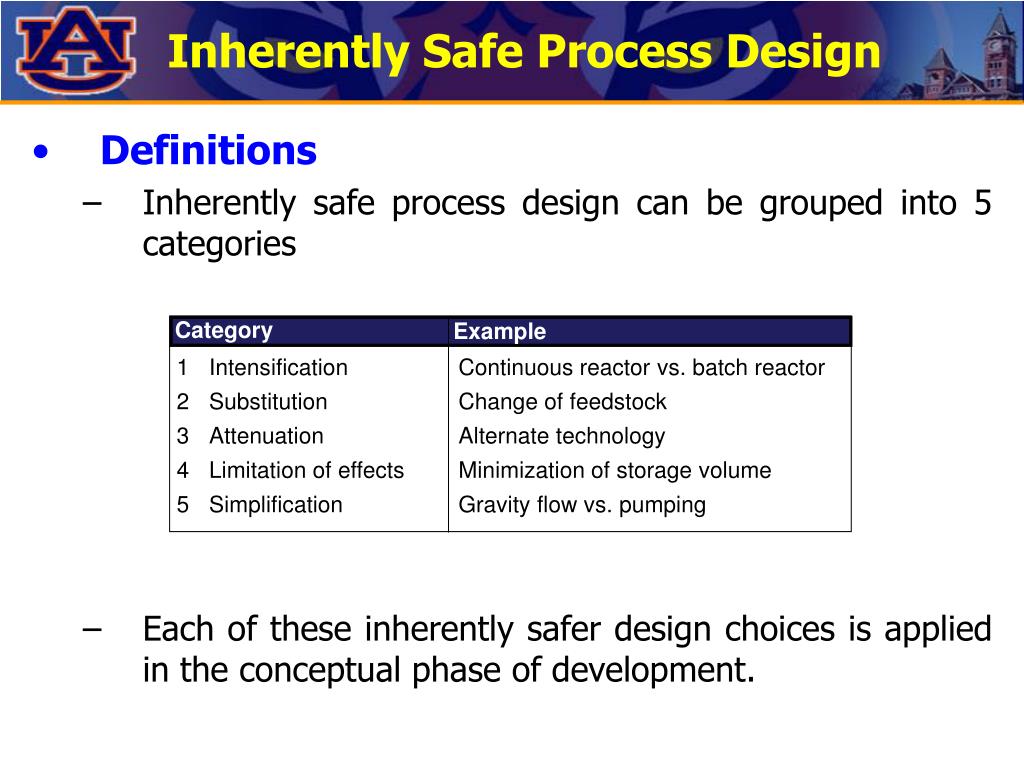 AU

Inherently Safe Process Design

• Definitions

– Inherently safe process design can be grouped into 5 categories

| Category | Example |
|---|---|
| 1 Intensification | Continuous reactor vs. batch reactor |
| 2 Substitution | Change of feedstock |
| 3 Attenuation | Alternate technology |
| 4 Limitation of effects | Minimization of storage volume |
| 5 Simplification | Gravity flow vs. pumping |

– Each of these inherently safer design choices is applied in the conceptual phase of development.